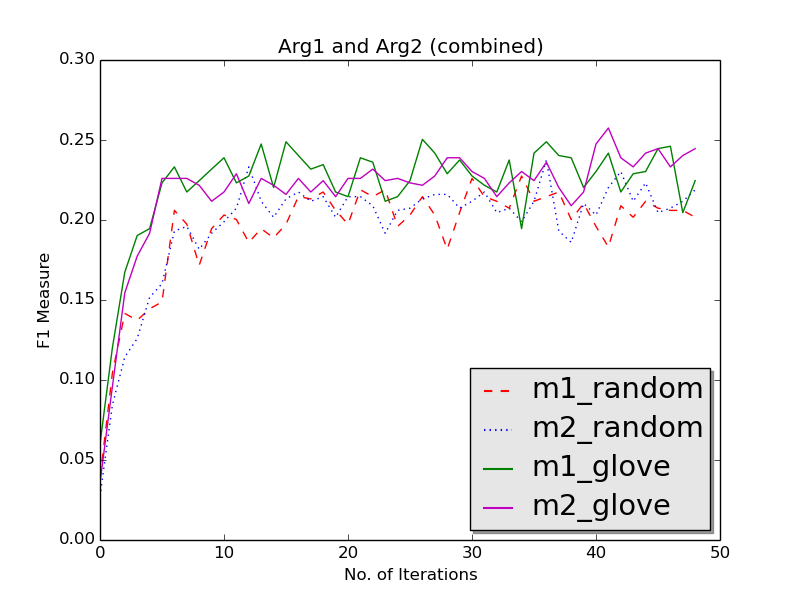 Arg1 and Arg2 (combined)

F1 Measure

0.30
0.25
0.20
0.15
0.10
0.05
0.00

0
10
20
30
40
50

No. of Iterations

m1_random
m2_random
m1_glove
m2_glove